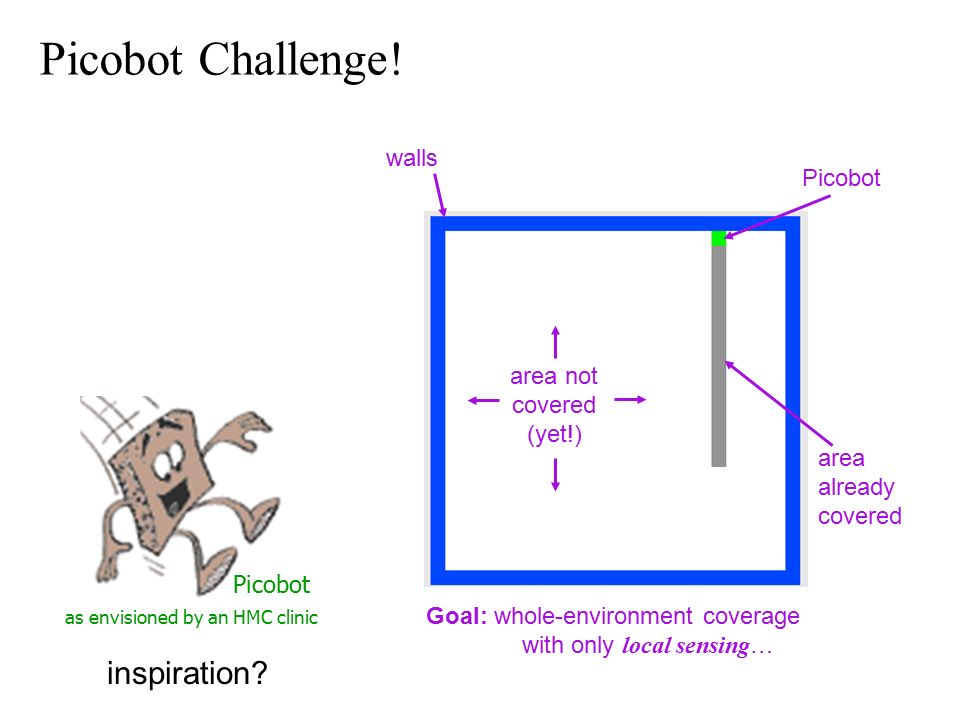 Picobot Challenge!

walls

Picobot

area not covered (yet!)

area already covered

Picobot

as envisioned by an HMC clinic

inspiration?

Goal: whole-environment coverage with only local sensing…